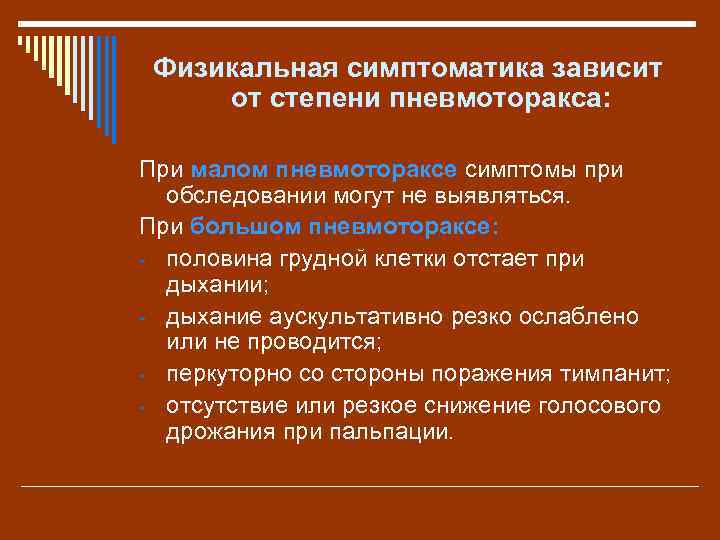 Физикальная симптоматика зависит от степени пневмоторакса:

При малом пневмотораксе симптомы при обследовании могут не выявляться.

При большом пневмотораксе:

- половина грудной клетки отстает при дыхании;
- дыхание аускультативно резко ослаблено или не проводится;
- перкуторно со стороны поражения тимпанит;
- отсутствие или резкое снижение голосового дрожания при пальпации.